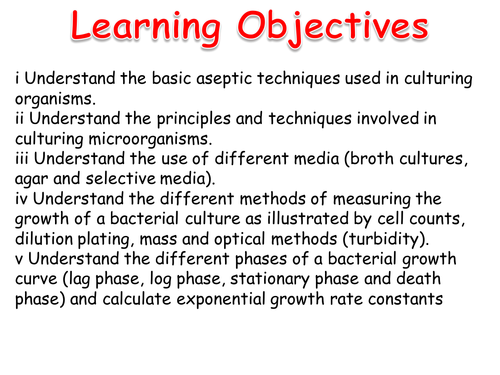 Learning Objectives

i Understand the basic aseptic techniques used in culturing organisms.
ii Understand the principles and techniques involved in culturing microorganisms.
iii Understand the use of different media (broth cultures, agar and selective media).
iv Understand the different methods of measuring the growth of a bacterial culture as illustrated by cell counts, dilution plating, mass and optical methods (turbidity).
v Understand the different phases of a bacterial growth curve (lag phase, log phase, stationary phase and death phase) and calculate exponential growth rate constants